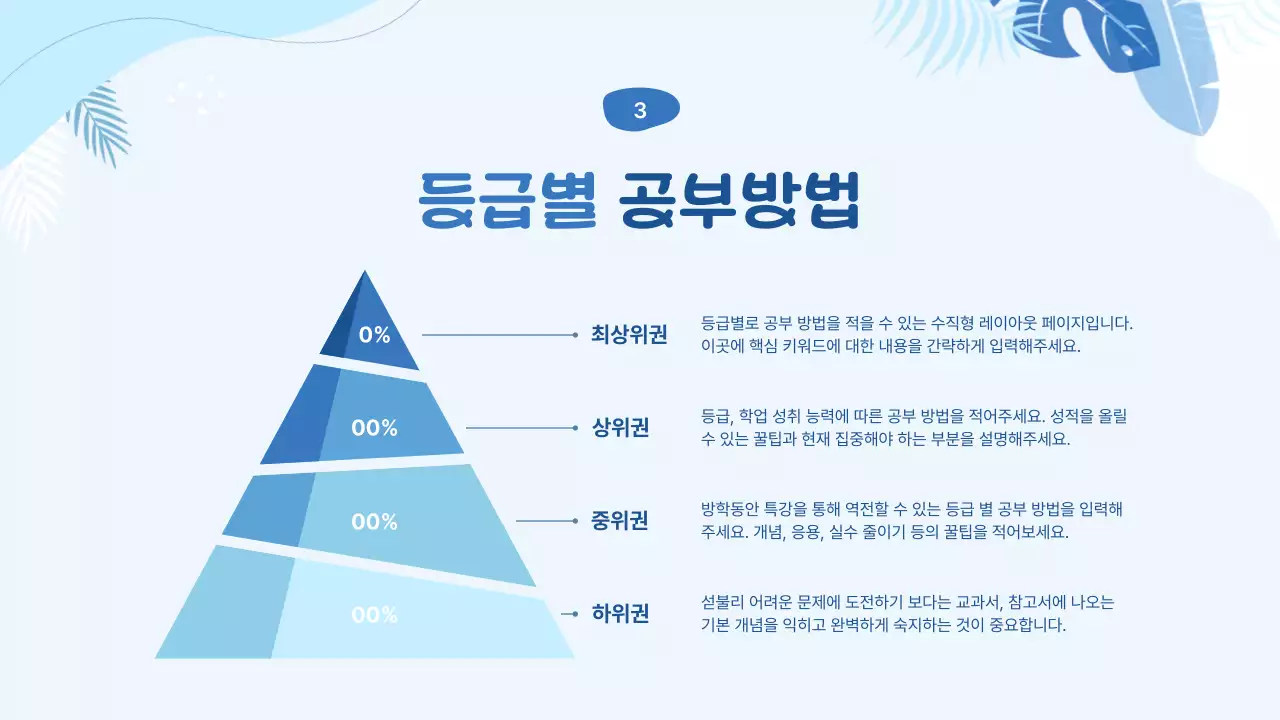 3

등급별 공부방법

0%

최상위권

등급별로 공부 방법을 적을 수 있는 수직형 레이아웃 페이지입니다. 이곳에 핵심 키워드에 대한 내용을 간략하게 입력해주세요.

00%

상위권

등급, 학업 성취 능력에 따른 공부 방법을 적어주세요. 성적을 올릴 수 있는 꿀팁과 현재 집중해야 하는 부분을 설명해주세요.

00%

중위권

방학동안 특강을 통해 역전할 수 있는 등급 별 공부 방법을 입력해주세요. 개념, 응용, 실수 줄이기 등의 꿀팁을 적어보세요.

00%

하위권

섣불리 어려운 문제에 도전하기 보다는 교과서, 참고서에 나오는 기본 개념을 익히고 완벽하게 숙지하는 것이 중요합니다.